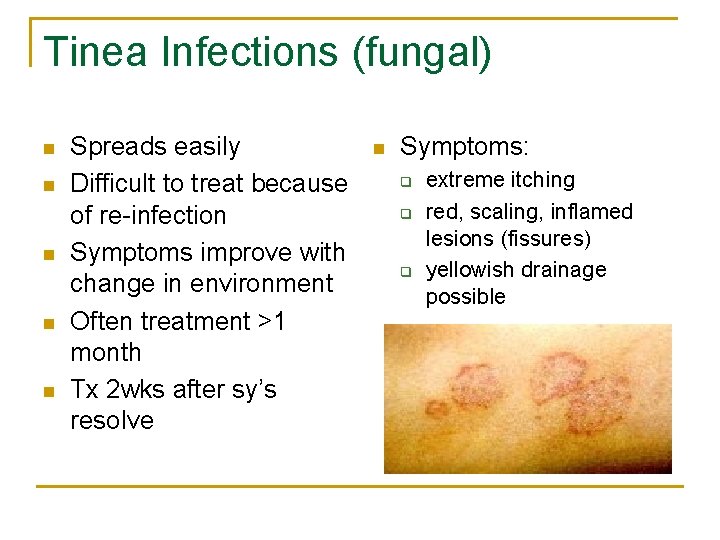 Tinea Infections (fungal)

- Spreads easily
- Difficult to treat because of re-infection
- Symptoms improve with change in environment
- Often treatment >1 month
- Tx 2wks after sy's resolve

- Symptoms:
  - extreme itching
  - red, scaling, inflamed lesions (fissures)
  - yellowish drainage possible